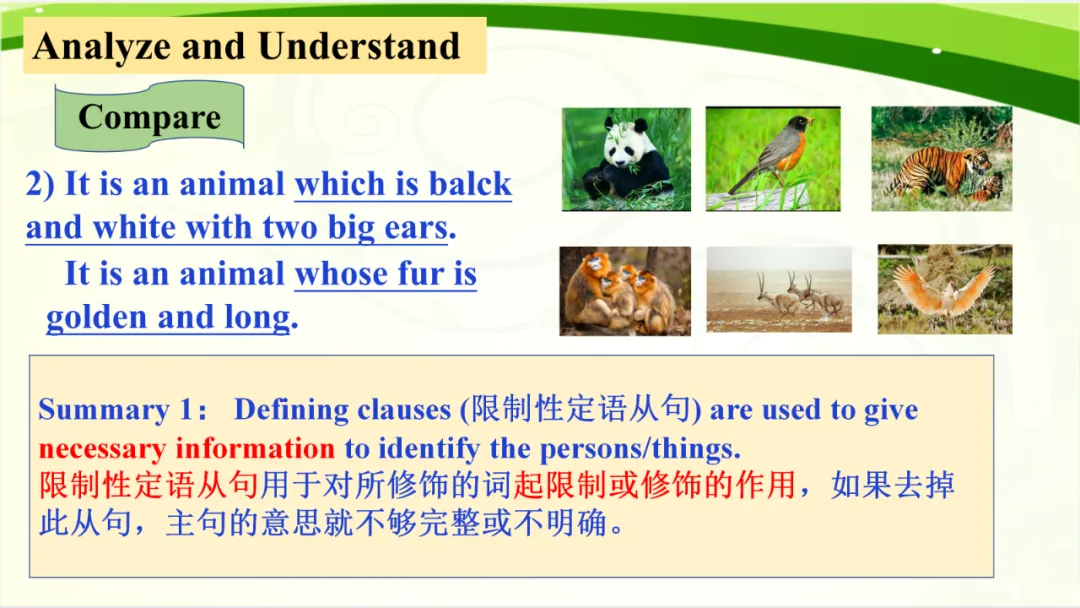 Analyze and Understand

Compare

2) It is an animal which is balck and white with two big ears.

It is an animal whose fur is golden and long.

Summary 1： Defining clauses (限制性定语从句) are used to give necessary information to identify the persons/things.
限制性定语从句用于对所修饰的词起限制或修饰的作用，如果去掉此从句，主句的意思就不够完整或不明确。